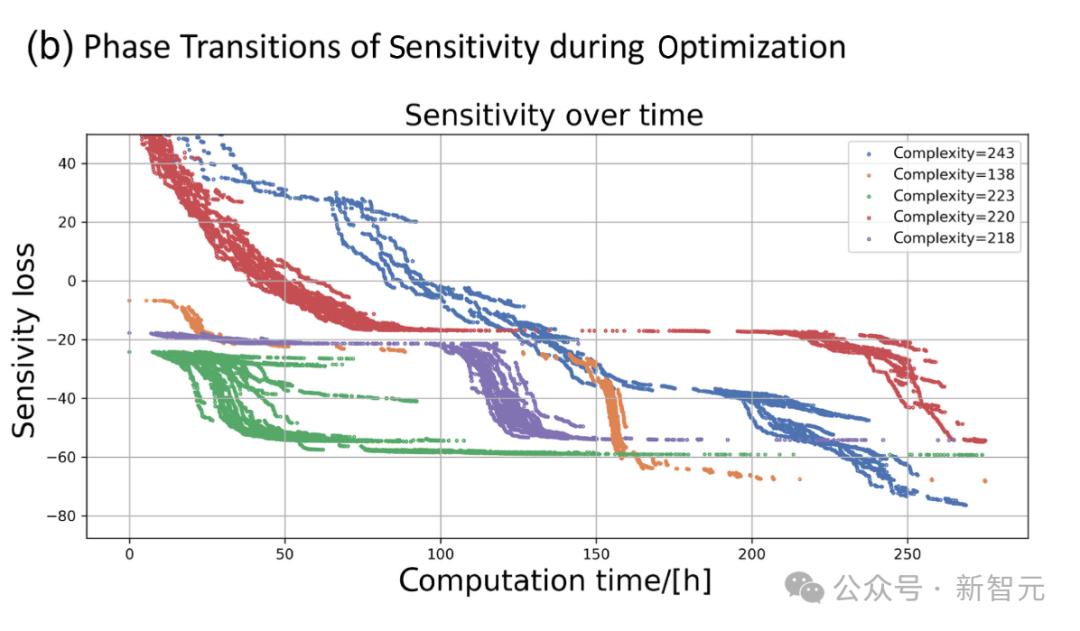 (b) Phase Transitions of Sensitivity during Optimization

Sensitivity over time

Complexity=243
Complexity=138
Complexity=223
Complexity=220
Complexity=218

Sensivity loss

40
20
0
−20
−40
−60
−80

0
50
100
150
200
250

Computation time/[h]

公众号 · 新智元